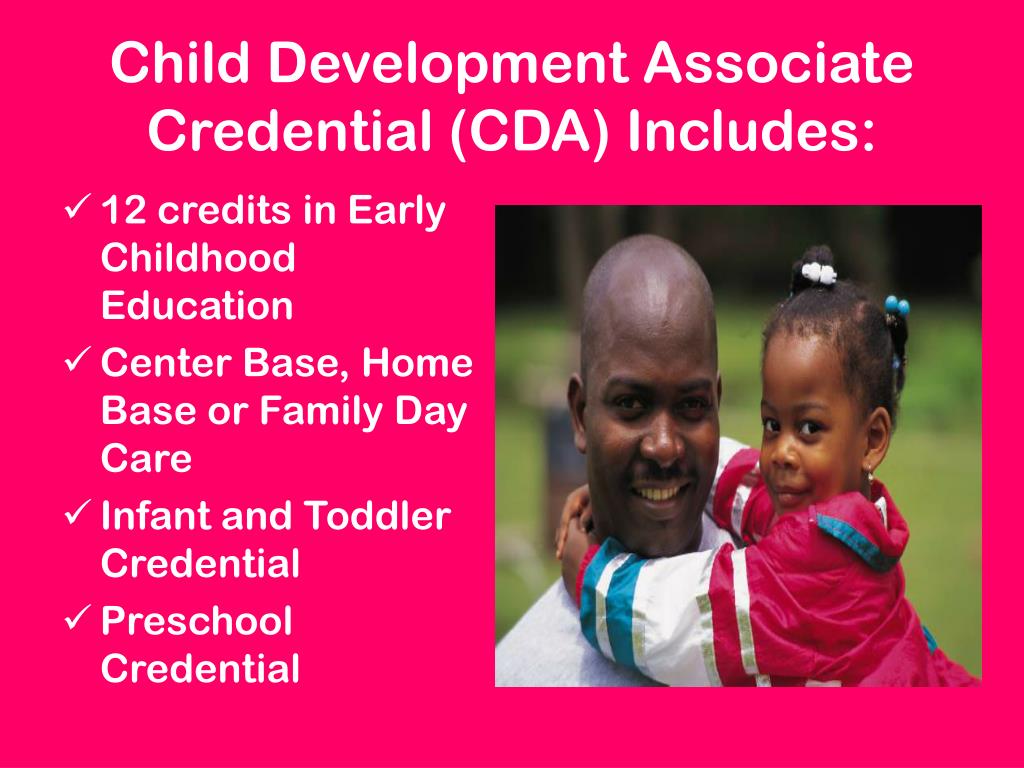 Child Development Associate Credential (CDA) Includes:

✓ 12 credits in Early Childhood Education

✓ Center Base, Home Base or Family Day Care

✓ Infant and Toddler Credential

✓ Preschool Credential